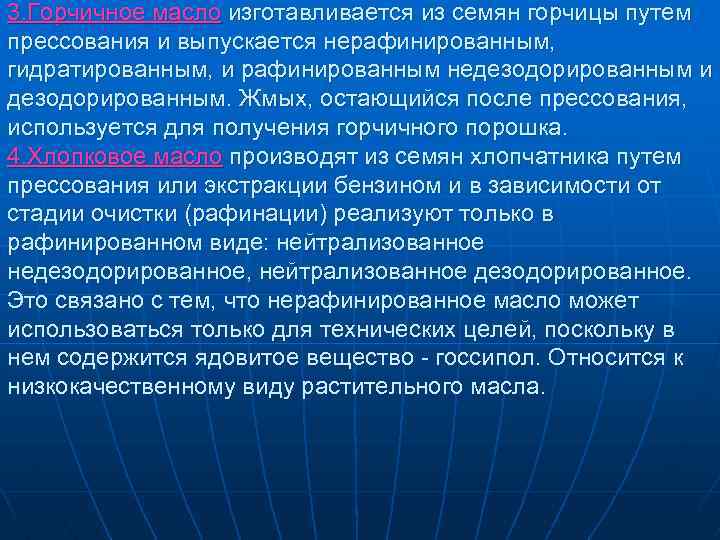 3.Горчичное масло изготавливается из семян горчицы путем прессования и выпускается нерафинированным, гидратированным, и рафинированным недезодорированным и дезодорированным. Жмых, остающийся после прессования, используется для получения горчичного порошка.
4.Хлопковое масло производят из семян хлопчатника путем прессования или экстракции бензином и в зависимости от стадии очистки (рафинации) реализуют только в рафинированном виде: нейтрализованное недезодорированное, нейтрализованное дезодорированное. Это связано с тем, что нерафинированное масло может использоваться только для технических целей, поскольку в нем содержится ядовитое вещество - госсипол. Относится к низкокачественному виду растительного масла.